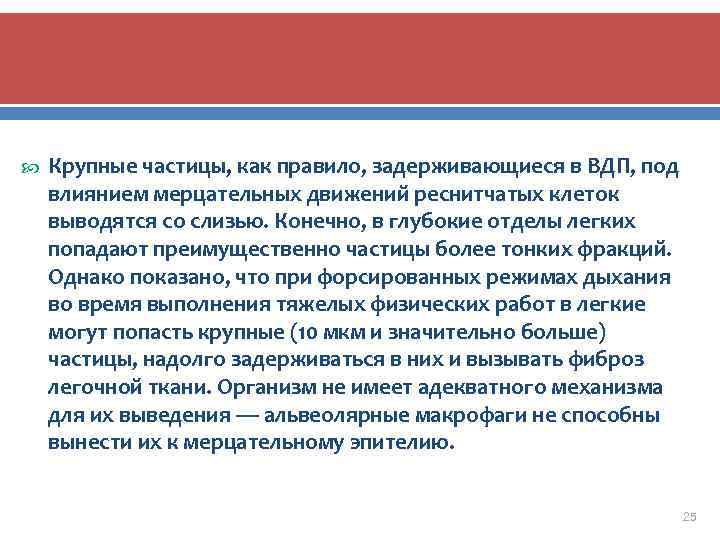 Крупные частицы, как правило, задерживающиеся в ВДП, под влиянием мерцательных движений реснитчатых клеток выводятся со слизью. Конечно, в глубокие отделы легких попадают преимущественно частицы более тонких фракций. Однако показано, что при форсированных режимах дыхания во время выполнения тяжелых физических работ в легкие могут попасть крупные (10 мкм и значительно больше) частицы, надолго задерживаться в них и вызывать фиброз легочной ткани. Организм не имеет адекватного механизма для их выведения — альвеолярные макрофаги не способны вынести их к мерцательному эпителию.

25